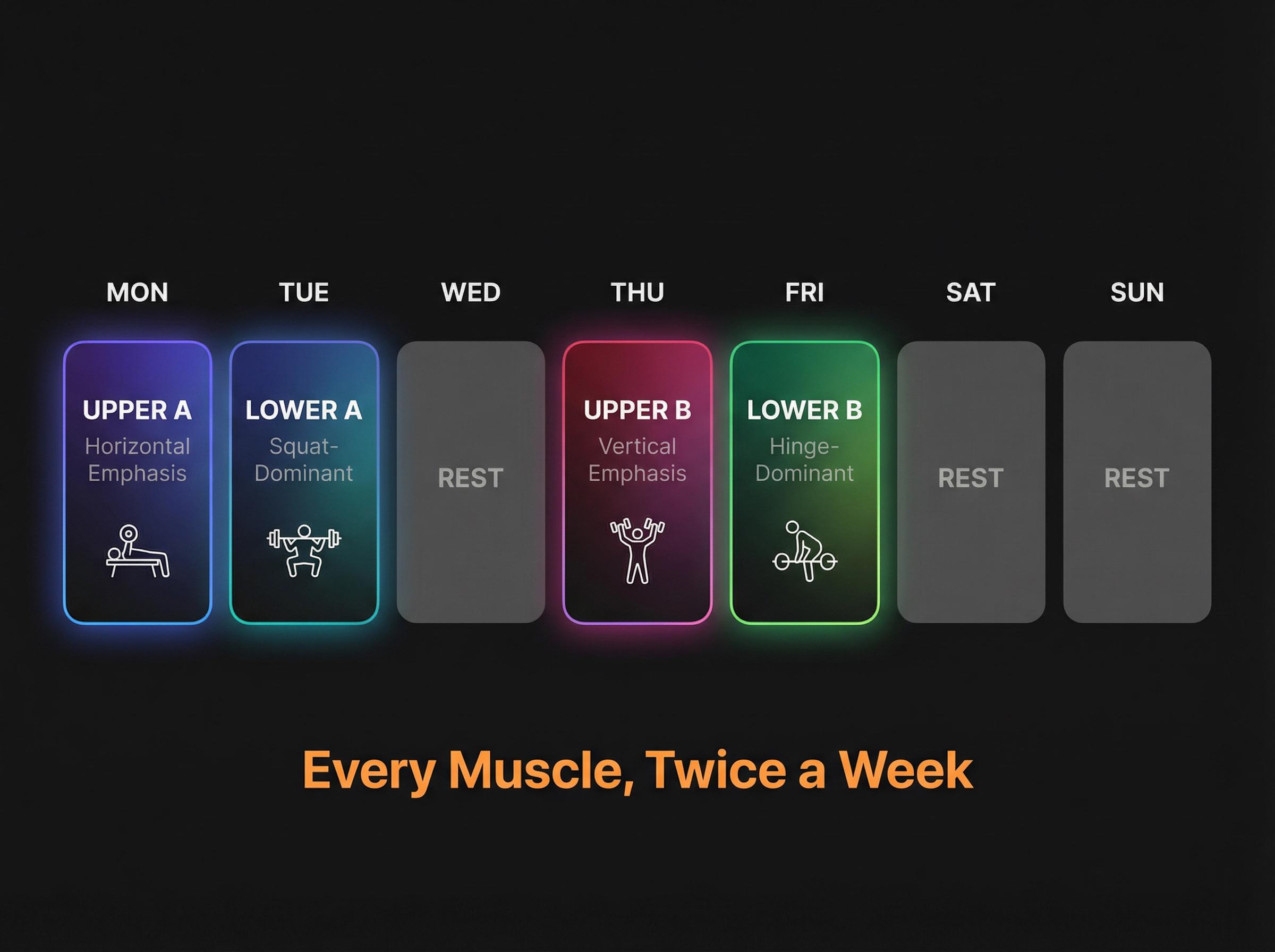 MON

UPPER A
Horizontal Emphasis

TUE

LOWER A
Squat-Dominant

WED

REST

THU

UPPER B
Vertical Emphasis

FRI

LOWER B
Hinge-Dominant

SAT

REST

SUN

REST

Every Muscle, Twice a Week